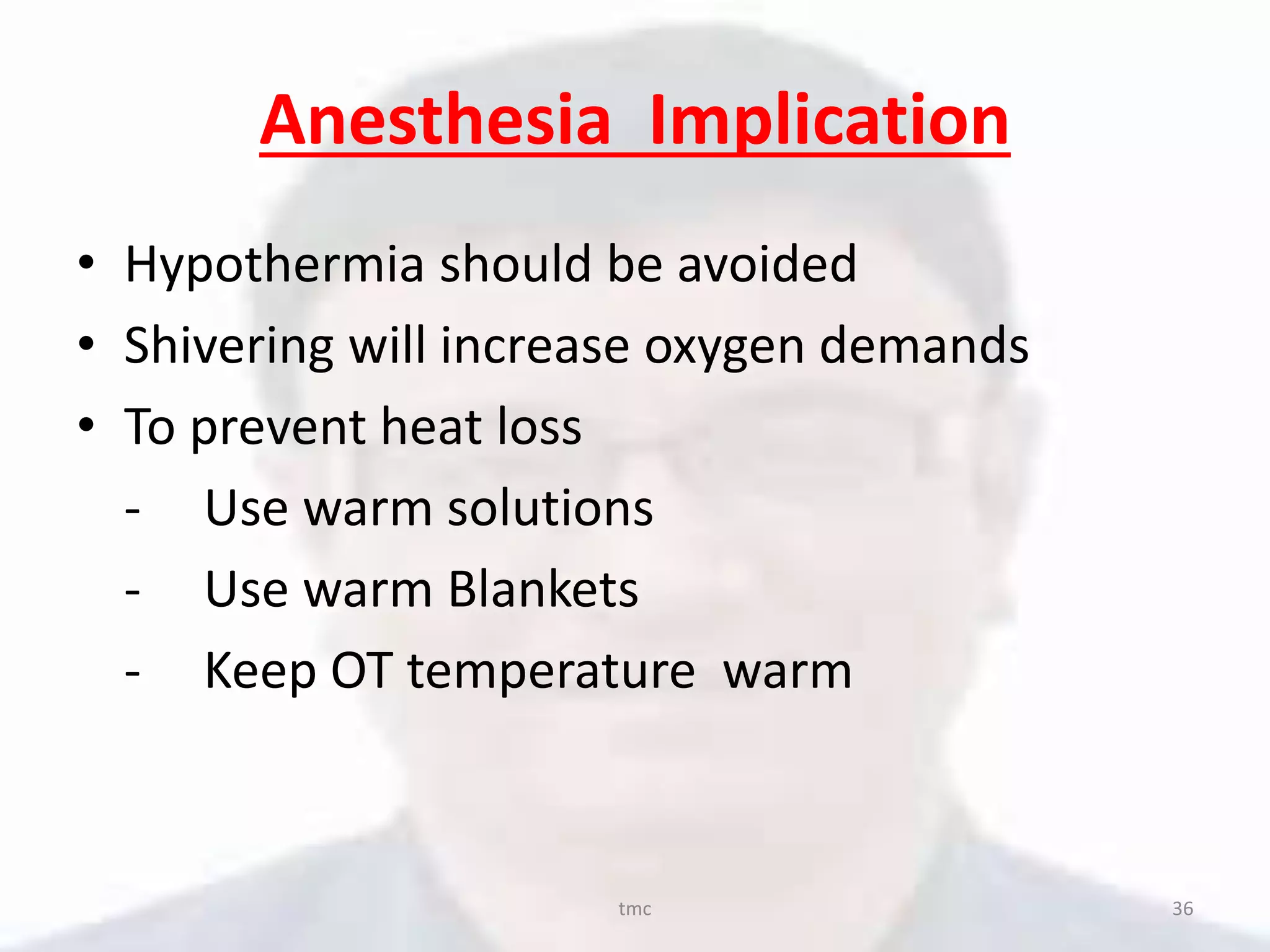 Anesthesia Implication

• Hypothermia should be avoided
• Shivering will increase oxygen demands
• To prevent heat loss
- Use warm solutions
- Use warm Blankets
- Keep OT temperature warm

tmc

36